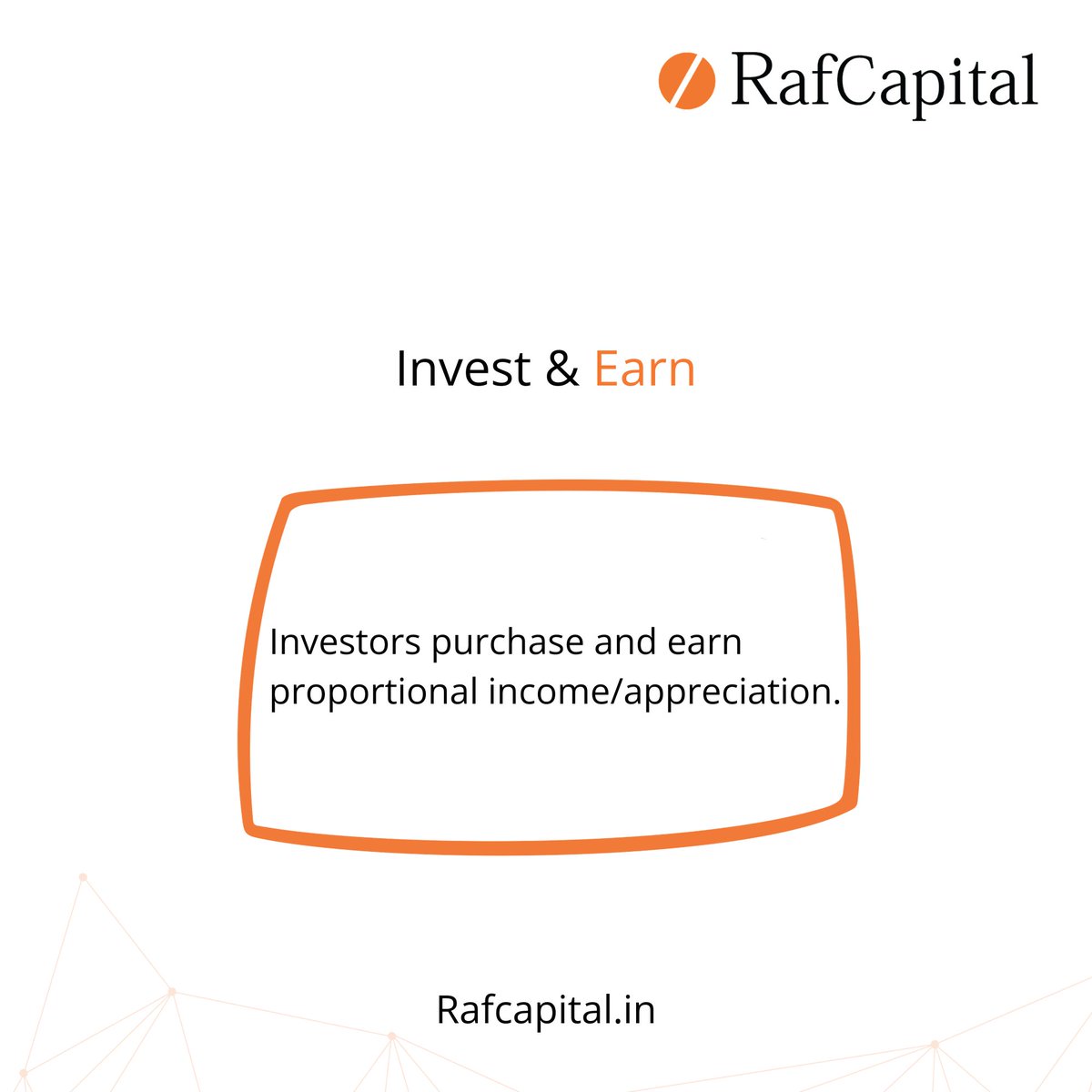 RafCapital

Invest & Earn

Investors purchase and earn proportional income/appreciation.

Rafcapital.in